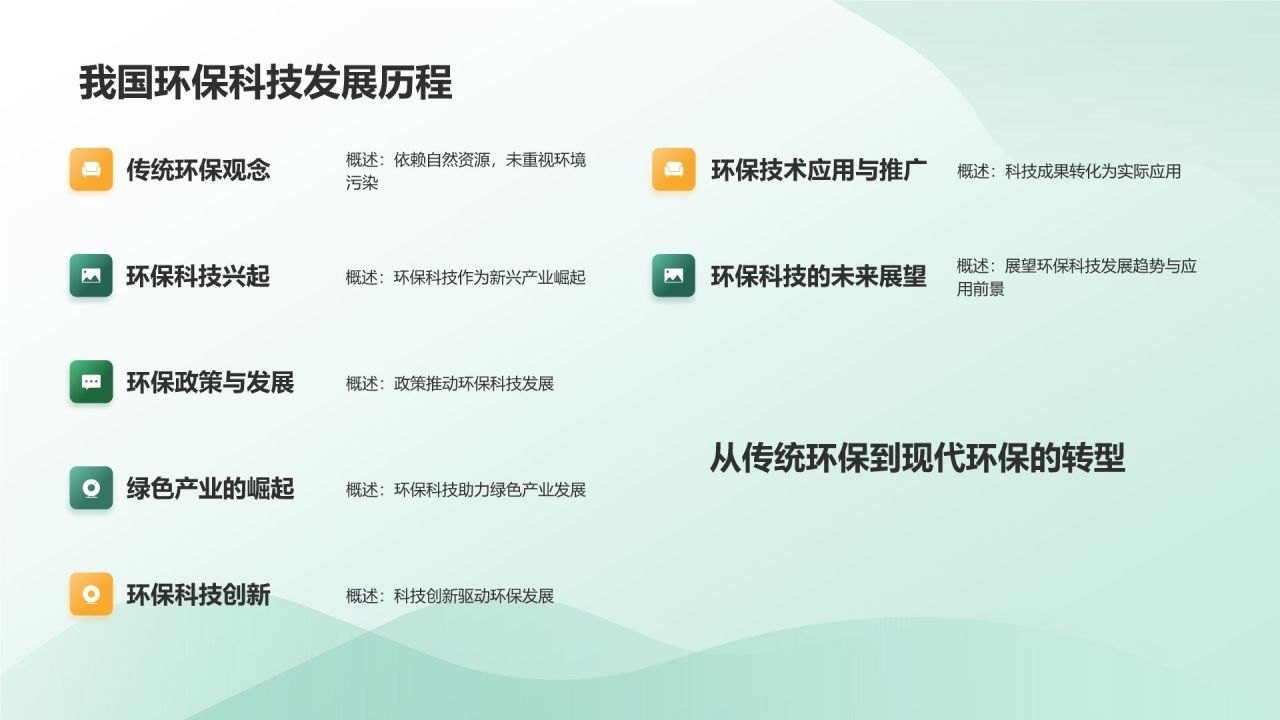 我国环保科技发展历程

传统环保观念
概述：依赖自然资源，未重视环境污染

环保科技兴起
概述：环保科技作为新兴产业崛起

环保政策与发展
概述：政策推动环保科技发展

绿色产业的崛起
概述：环保科技助力绿色产业发展

环保科技创新
概述：科技创新驱动环保发展

环保技术应用与推广
概述：科技成果转化为实际应用

环保科技的未来展望
概述：展望环保科技发展趋势与应用前景

从传统环保到现代环保的转型